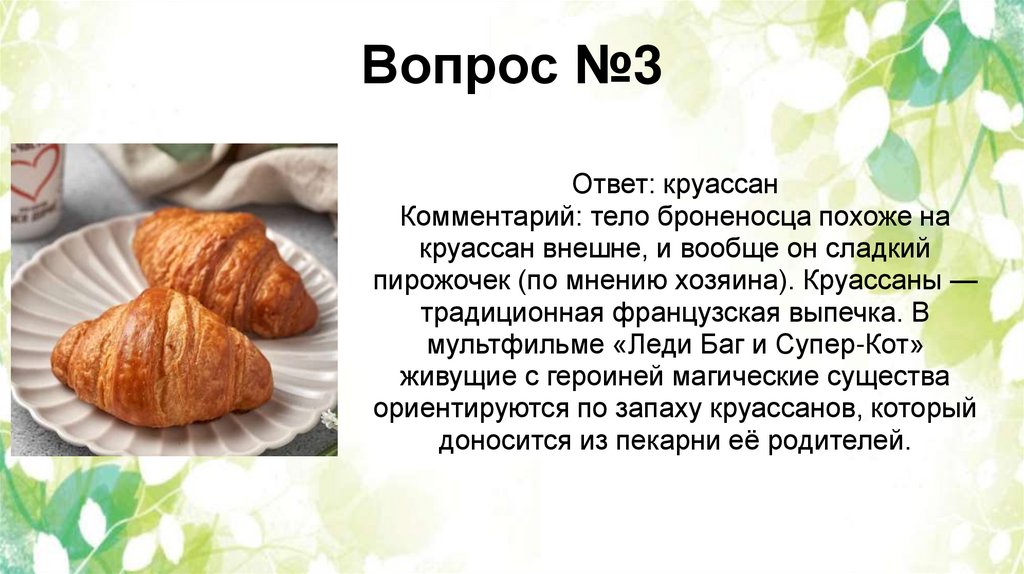 Вопрос №3

Ответ: круассан
Комментарий: тело броненосца похоже на круассан внешне, и вообще он сладкий пирожочек (по мнению хозяина). Круассаны — традиционная французская выпечка. В мультфильме «Леди Баг и Супер-Кот» живущие с героиней магические существа ориентируются по запаху круассанов, который доносится из пекарни её родителей.